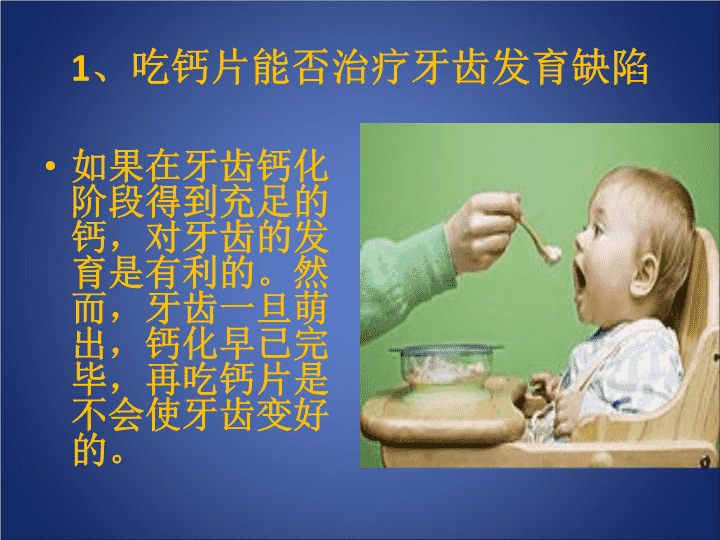 1、吃钙片能否治疗牙齿发育缺陷

• 如果在牙齿钙化阶段得到充足的钙，对牙齿的发育是有利的。然而，牙齿一旦萌出，钙化早已完毕，再吃钙片是不会使牙齿变好的。